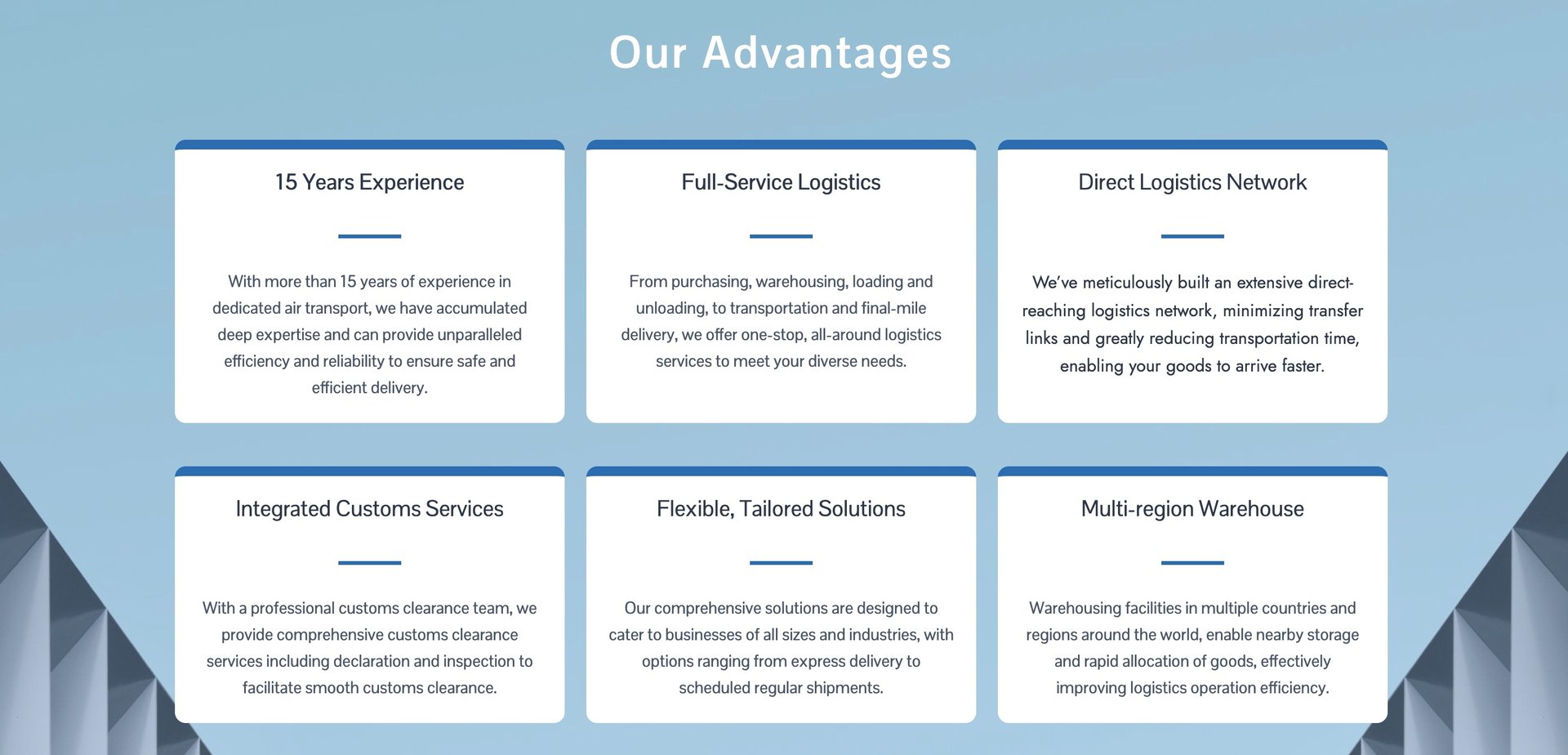 Our Advantages

15 Years Experience

With more than 15 years of experience in dedicated air transport, we have accumulated deep expertise and can provide unparalleled efficiency and reliability to ensure safe and efficient delivery.

Full-Service Logistics

From purchasing, warehousing, loading and unloading, to transportation and final-mile delivery, we offer one-stop, all-around logistics services to meet your diverse needs.

Direct Logistics Network

We've meticulously built an extensive direct-reaching logistics network, minimizing transfer links and greatly reducing transportation time, enabling your goods to arrive faster.

Integrated Customs Services

With a professional customs clearance team, we provide comprehensive customs clearance services including declaration and inspection to facilitate smooth customs clearance.

Flexible, Tailored Solutions

Our comprehensive solutions are designed to cater to businesses of all sizes and industries, with options ranging from express delivery to scheduled regular shipments.

Multi-region Warehouse

Warehousing facilities in multiple countries and regions around the world, enable nearby storage and rapid allocation of goods, effectively improving logistics operation efficiency.